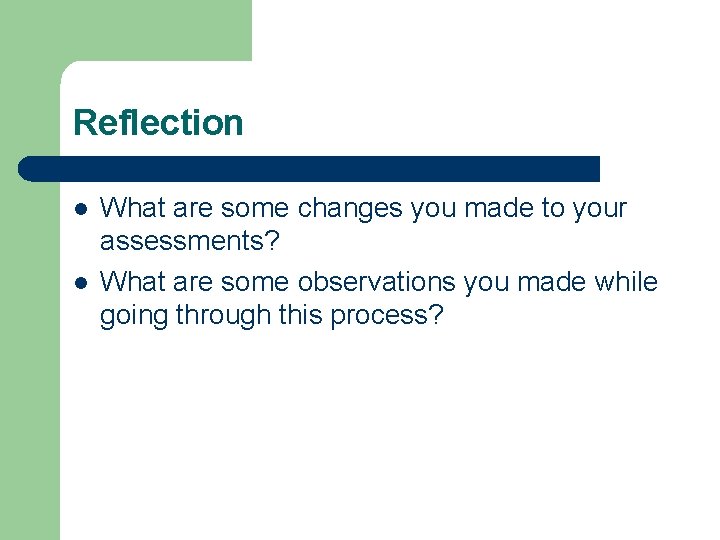 Reflection

- What are some changes you made to your assessments?
- What are some observations you made while going through this process?